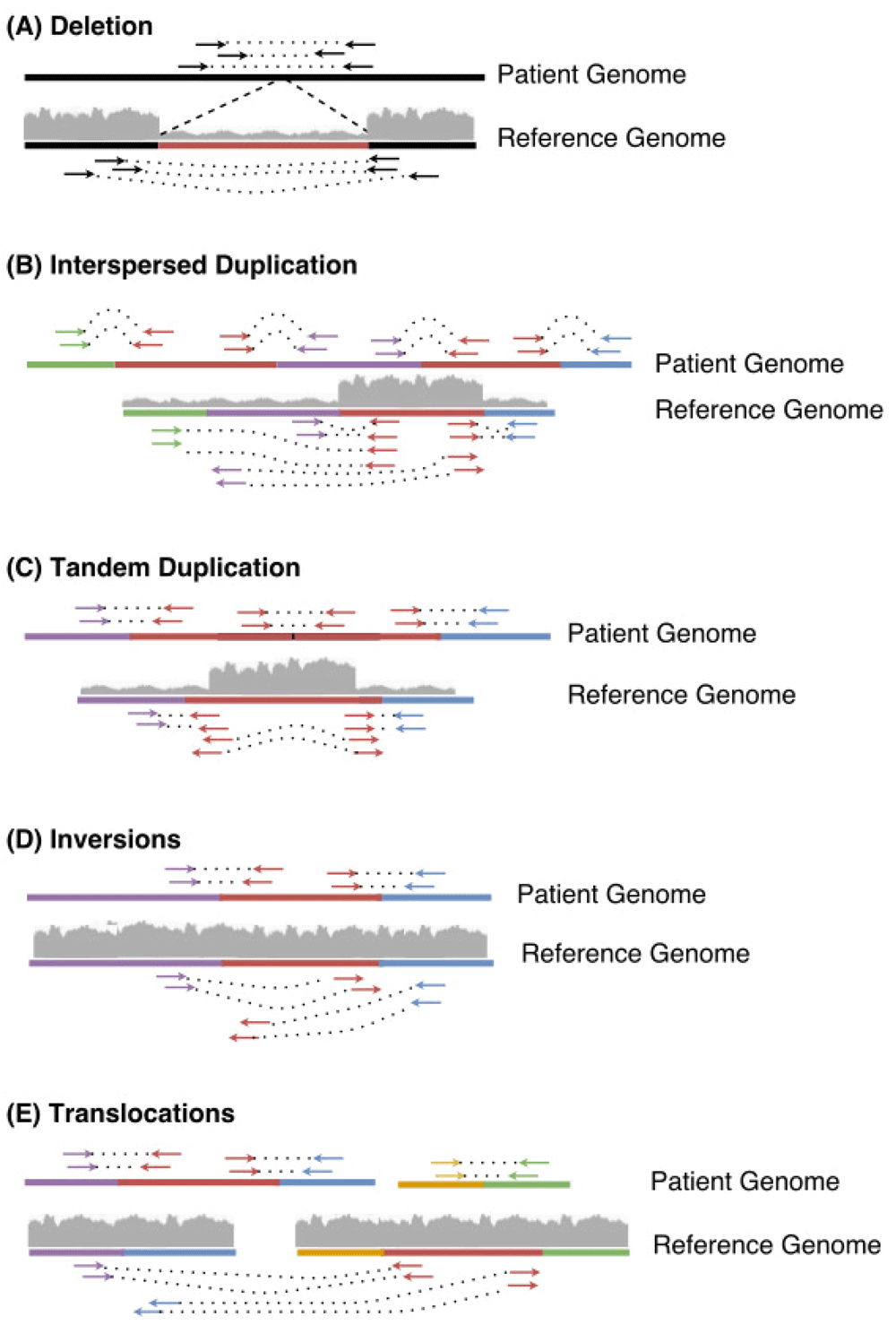 (A) Deletion

Patient Genome

Reference Genome

(B) Interspersed Duplication

Patient Genome

Reference Genome

(C) Tandem Duplication

Patient Genome

Reference Genome

(D) Inversions

Patient Genome

Reference Genome

(E) Translocations

Patient Genome

Reference Genome